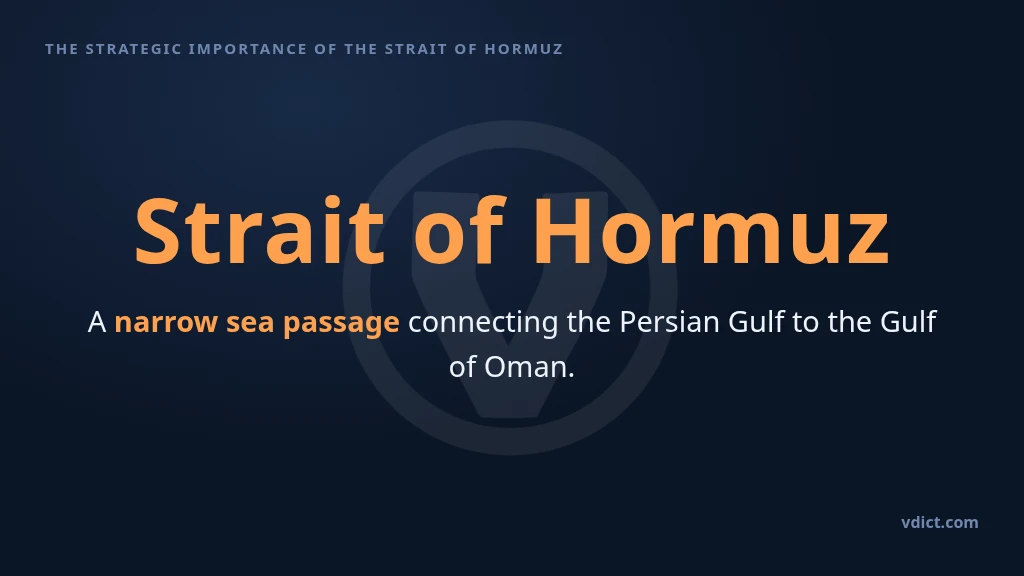 THE STRATEGIC IMPORTANCE OF THE STRAIT OF HORMUZ

Strait of Hormuz

A narrow sea passage connecting the Persian Gulf to the Gulf of Oman.

vdict.com